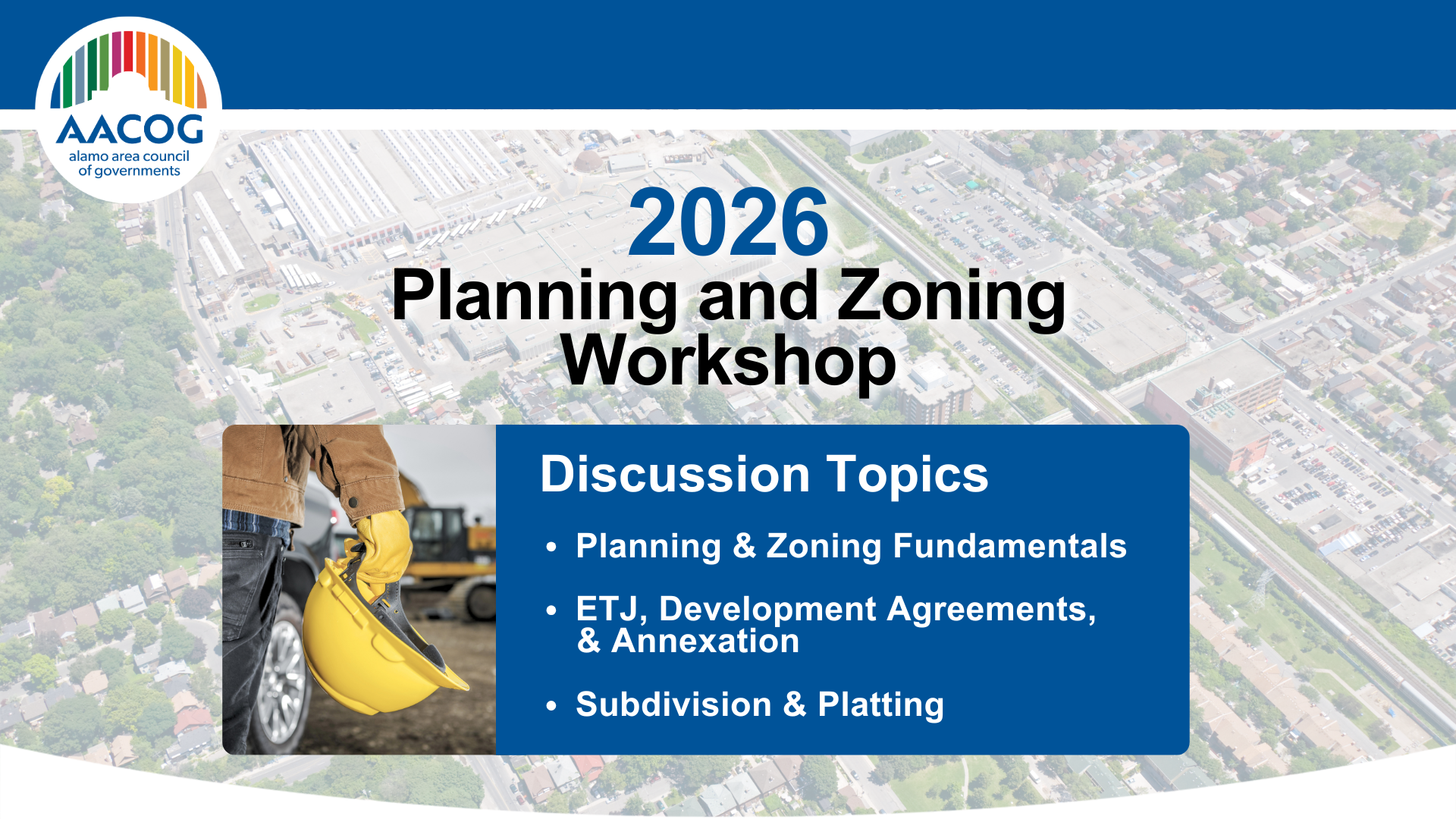 AACOG
alamo area council of governments

2026
Planning and Zoning Workshop

Discussion Topics

• Planning & Zoning Fundamentals
• ETJ, Development Agreements, & Annexation
• Subdivision & Platting